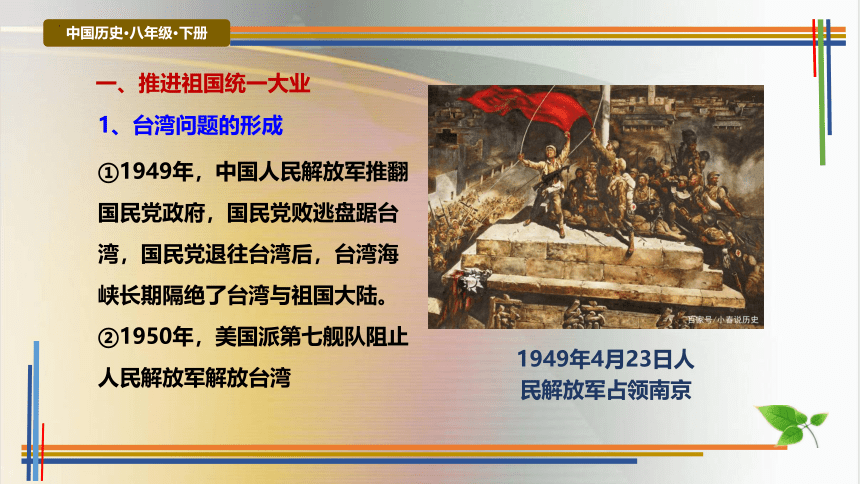 中国历史·八年级·下册

一、推进祖国统一大业

1、台湾问题的形成

①1949年，中国人民解放军推翻国民党政府，国民党败逃盘踞台湾，国民党退往台湾后，台湾海峡长期隔绝了台湾与祖国大陆。

②1950年，美国派第七舰队阻止人民解放军解放台湾

百家号/小春说历史

1949年4月23日人民解放军占领南京